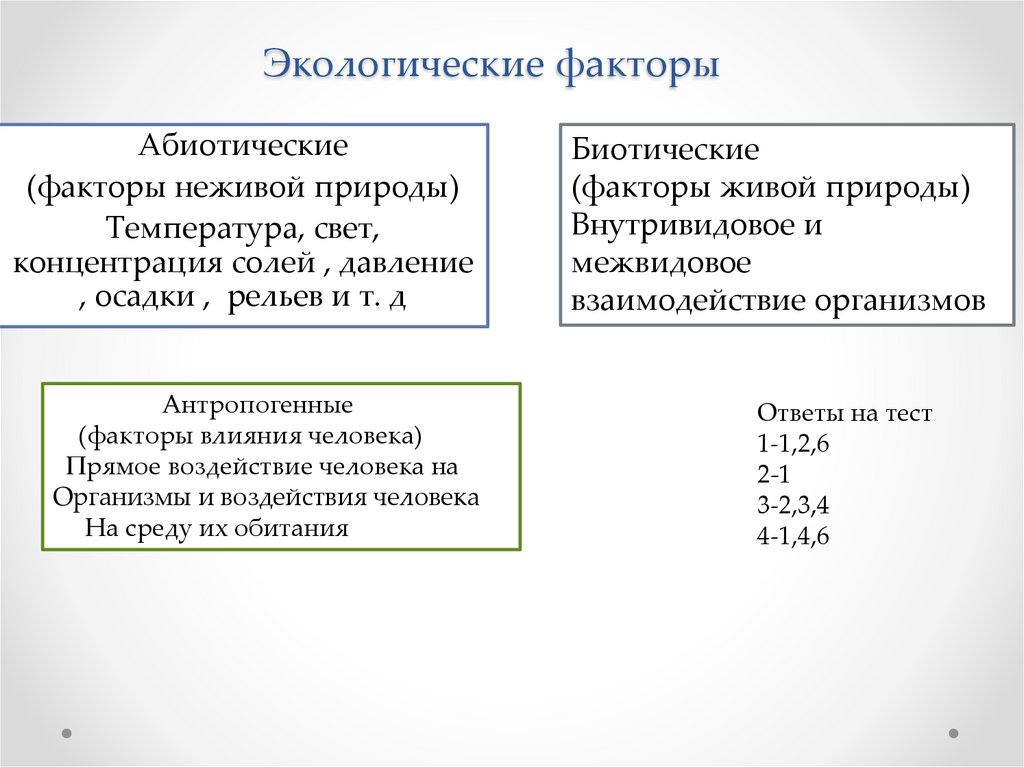 Экологические факторы

Абиотические
(факторы неживой природы)
Температура, свет, концентрация солей , давление , осадки , рельев и т. д

Биотические
(факторы живой природы)
Внутривидовое и межвидовое взаимодействие организмов

Антропогенные
(факторы влияния человека)
Прямое воздействие человека на Организмы и воздействия человека На среду их обитания

Ответы на тест
1-1,2,6
2-1
3-2,3,4
4-1,4,6